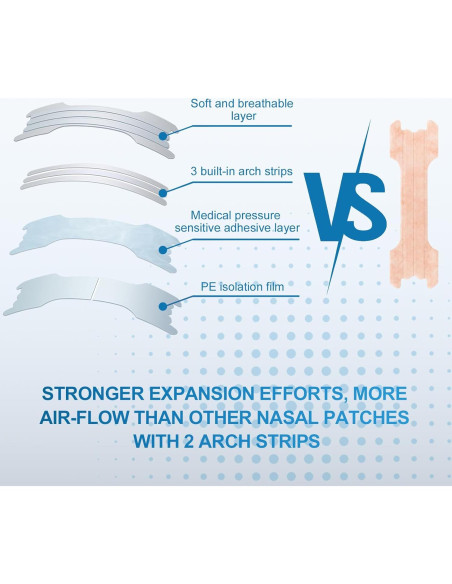 Soft and breathable layer

3 built-in arch strips

Medical pressure sensitive adhesive layer

PE isolation film

VS

STRONGER EXPANSION EFFORTS, MORE AIR-FLOW THAN OTHER NASAL PATCHES WITH 2 ARCH STRIPS